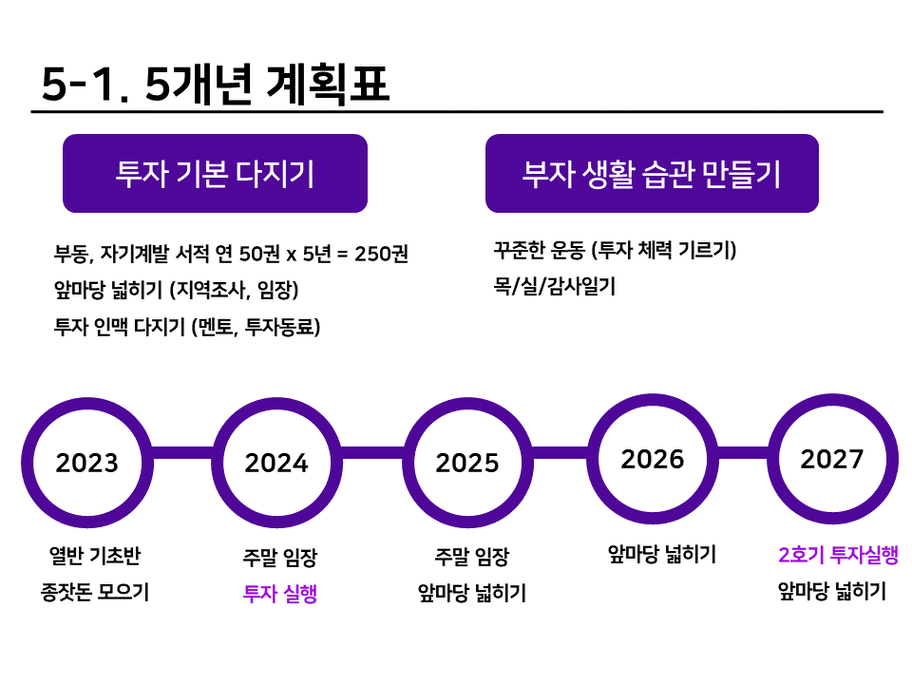 5-1. 5개년 계획표

투자 기본 다지기

부동, 자기계발 서적 연 50권 x 5년 = 250권
앞마당 넓히기 (지역조사, 임장)
투자 인맥 다지기 (멘토, 투자동료)

부자 생활 습관 만들기

꾸준한 운동 (투자 체력 기르기)
목/실/감사일기

2023
열반 기초반
종잣돈 모으기

2024
주말 임장
투자 실행

2025
주말 임장
앞마당 넓히기

2026
앞마당 넓히기

2027
2호기 투자실행
앞마당 넓히기